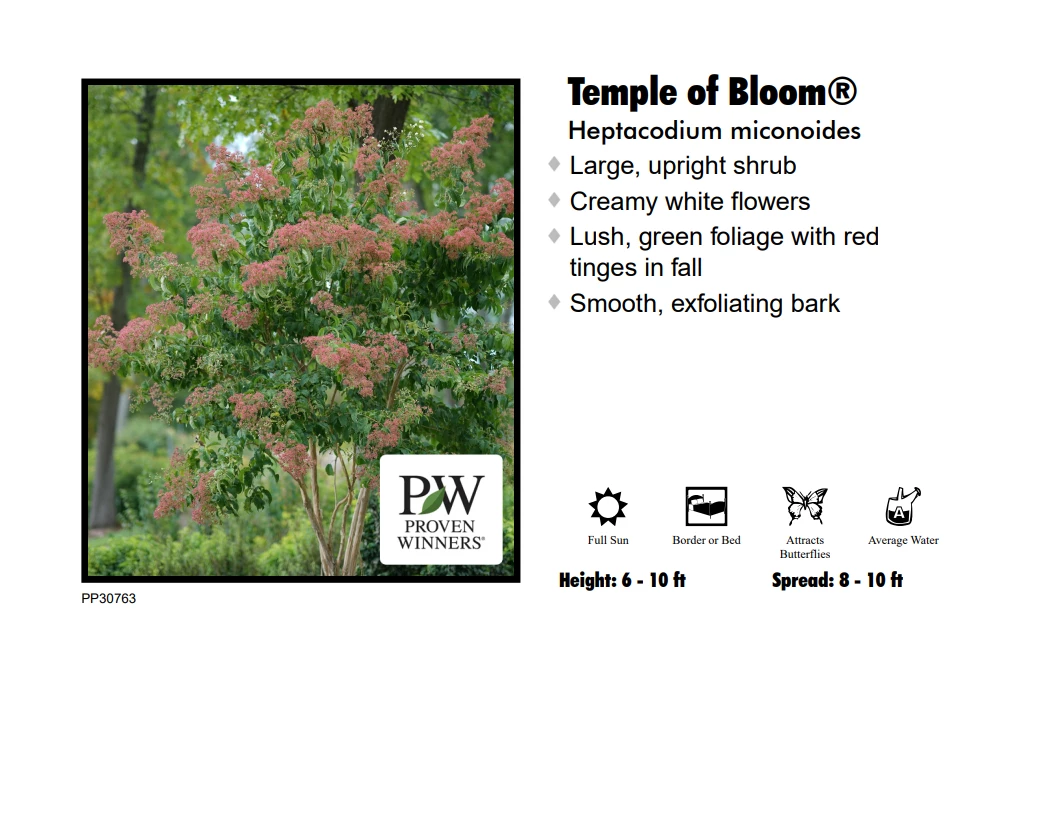 PW
PROVEN WINNERS®

PP30763

Temple of Bloom®
Heptacodium miconoides

♦ Large, upright shrub
♦ Creamy white flowers
♦ Lush, green foliage with red tinges in fall
♦ Smooth, exfoliating bark

Full Sun
Border or Bed
Attracts Butterflies
A
Average Water

Height: 6 - 10 ft
Spread: 8 - 10 ft